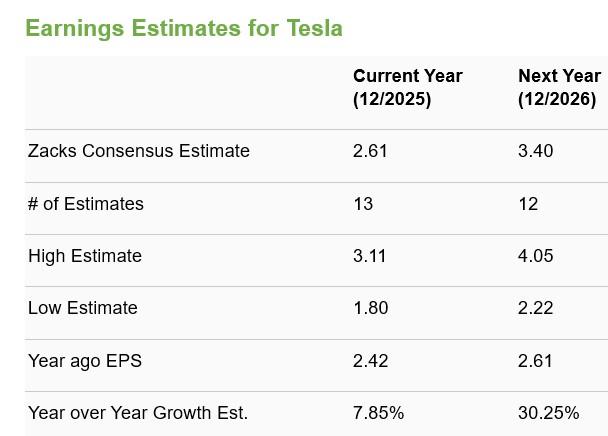 Earnings Estimates for Tesla

| | Current Year (12/2025) | Next Year (12/2026) |
|---|---|---|
| Zacks Consensus Estimate | 2.61 | 3.40 |
| # of Estimates | 13 | 12 |
| High Estimate | 3.11 | 4.05 |
| Low Estimate | 1.80 | 2.22 |
| Year ago EPS | 2.42 | 2.61 |
| Year over Year Growth Est. | 7.85% | 30.25% |